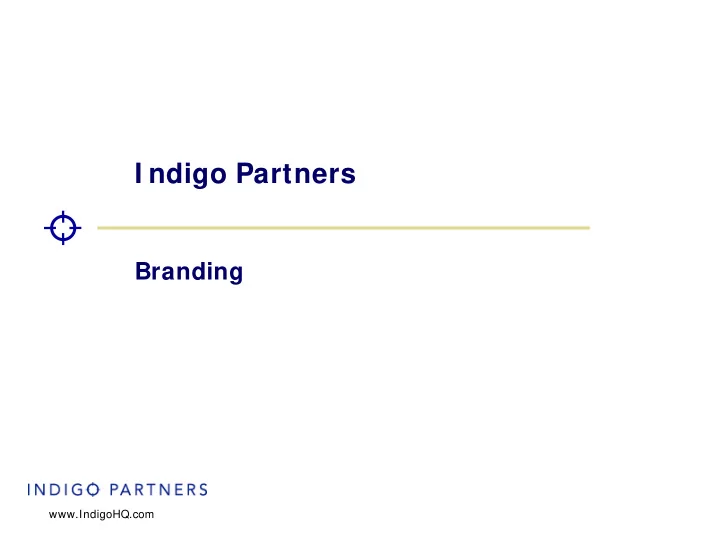 Indigo Partners

Branding

INDIGO PARTNERS

www.IndigoHQ.com